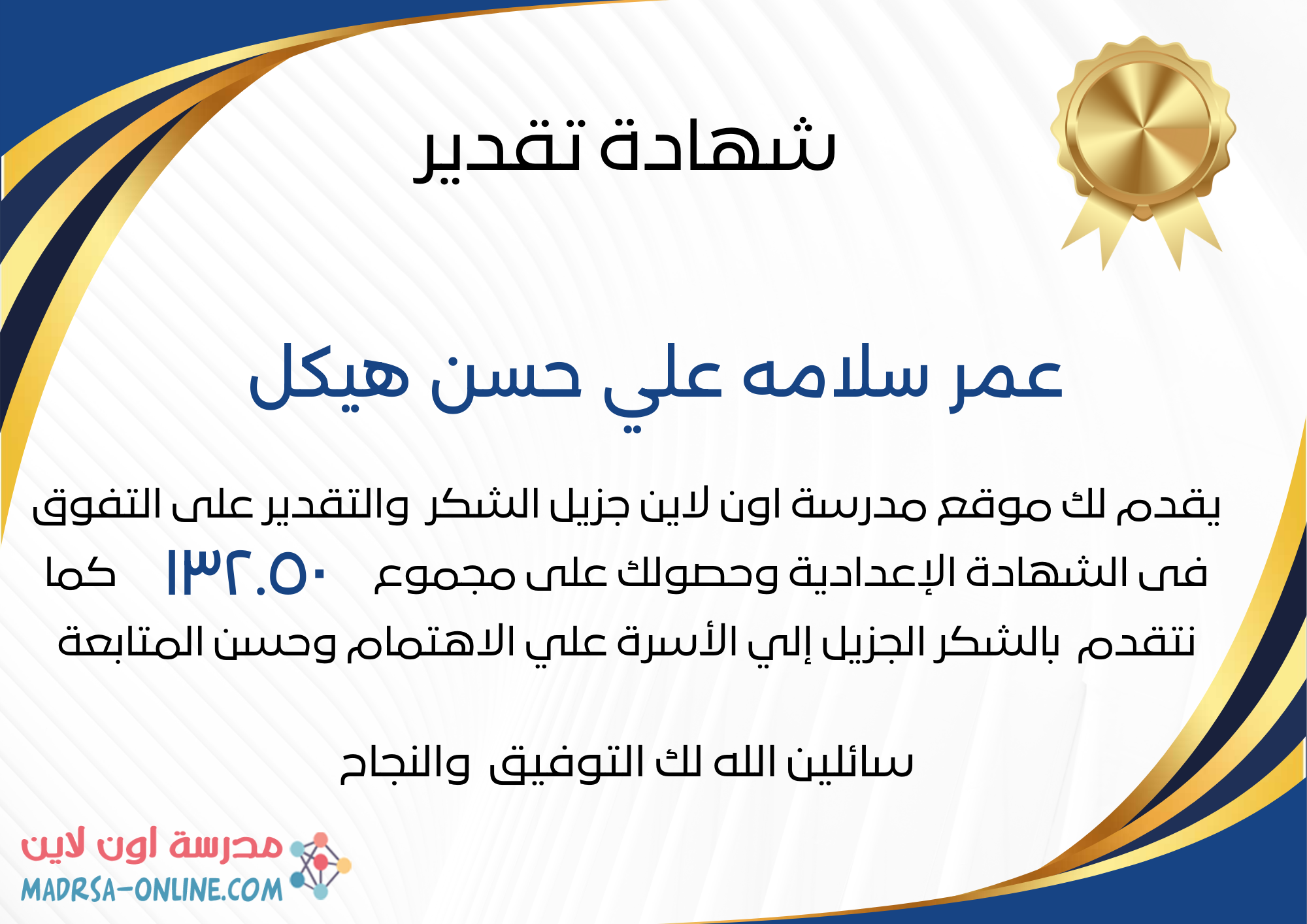 شهادة تقدير

عمر سلامه علي حسن هيكل

يقدم لك موقع مدرسة اون لاين جزيل الشكر والتقدير على التفوق فى الشهادة الإعدادية وحصولك على مجموع ١٣٢.٥٠ كما نتقدم بالشكر الجزيل إلي الأسرة علي الاهتمام وحسن المتابعة

سائلين الله لك التوفيق والنجاح

مدرسة اون لاين
MADRSA-ONLINE.COM